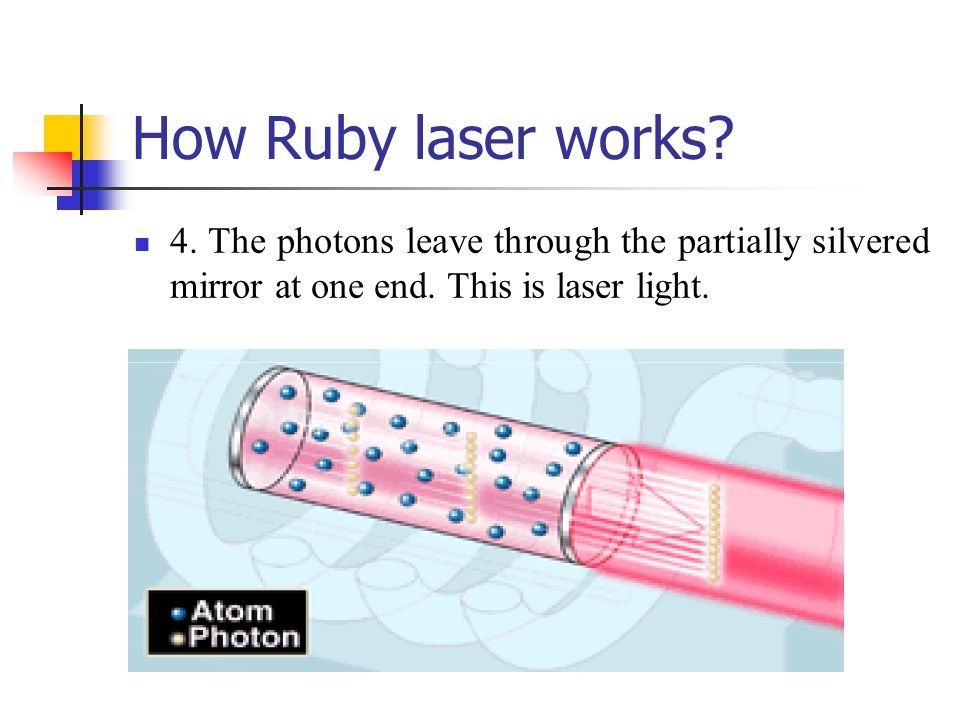 How Ruby laser works?

4. The photons leave through the partially silvered mirror at one end. This is laser light.

Atom
Photon